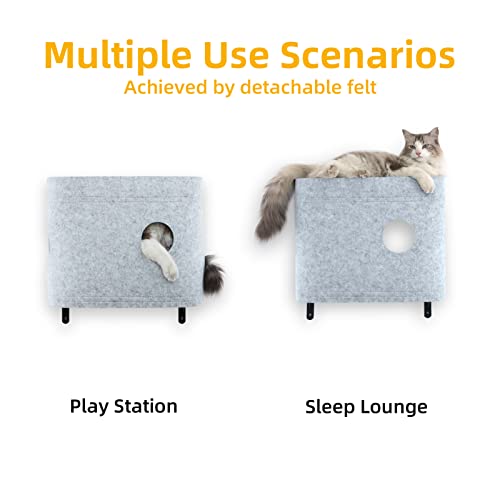 Multiple Use Scenarios
Achieved by detachable felt

Play Station

Sleep Lounge